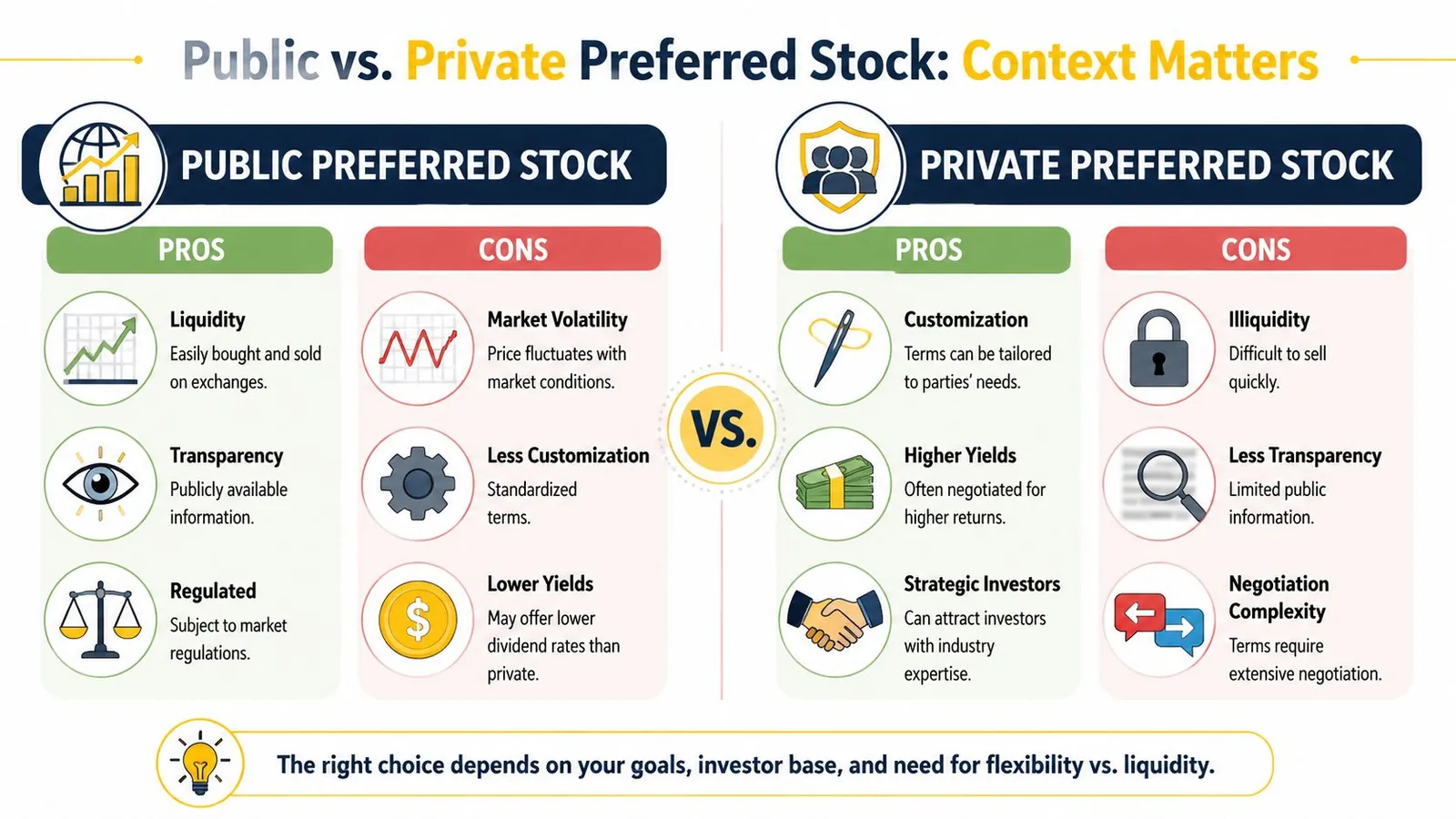 Public vs. Private Preferred Stock: Context Matters

PUBLIC PREFERRED STOCK

PROS

Liquidity
Easily bought and sold on exchanges.

Transparency
Publicly available information.

Regulated
Subject to market regulations.

CONS

Market Volatility
Price fluctuates with market conditions.

Less Customization
Standardized terms.

Lower Yields
May offer lower dividend rates than private.

VS.

PRIVATE PREFERRED STOCK

PROS

Customization
Terms can be tailored to parties' needs.

Higher Yields
Often negotiated for higher returns.

Strategic Investors
Can attract investors with industry expertise.

CONS

Illiquidity
Difficult to sell quickly.

Less Transparency
Limited public information.

Negotiation Complexity
Terms require extensive negotiation.

The right choice depends on your goals, investor base, and need for flexibility vs. liquidity.